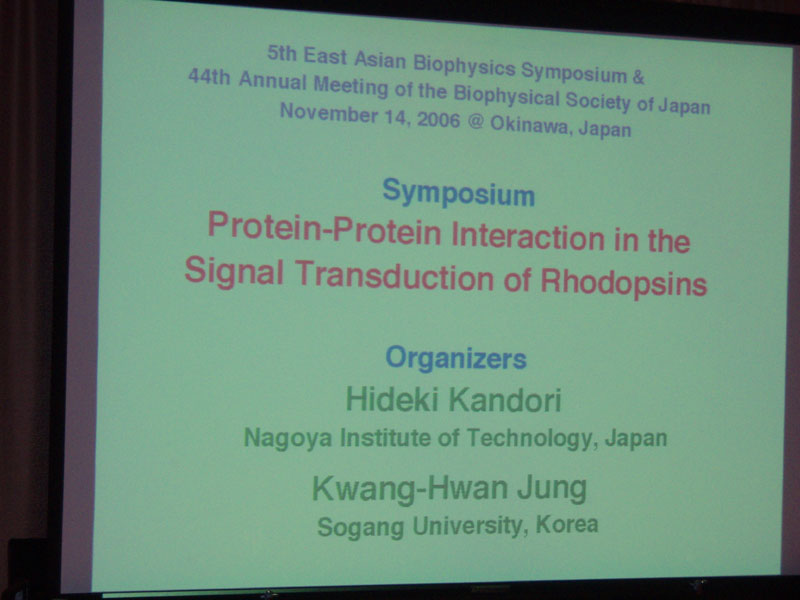 5th East Asian Biophysics Symposium &
44th Annual Meeting of the Biophysical Society of Japan
November 14, 2006 @ Okinawa, Japan

Symposium
Protein-Protein Interaction in the Signal Transduction of Rhodopsins

Organizers
Hideki Kandori
Nagoya Institute of Technology, Japan

Kwang-Hwan Jung
Sogang University, Korea